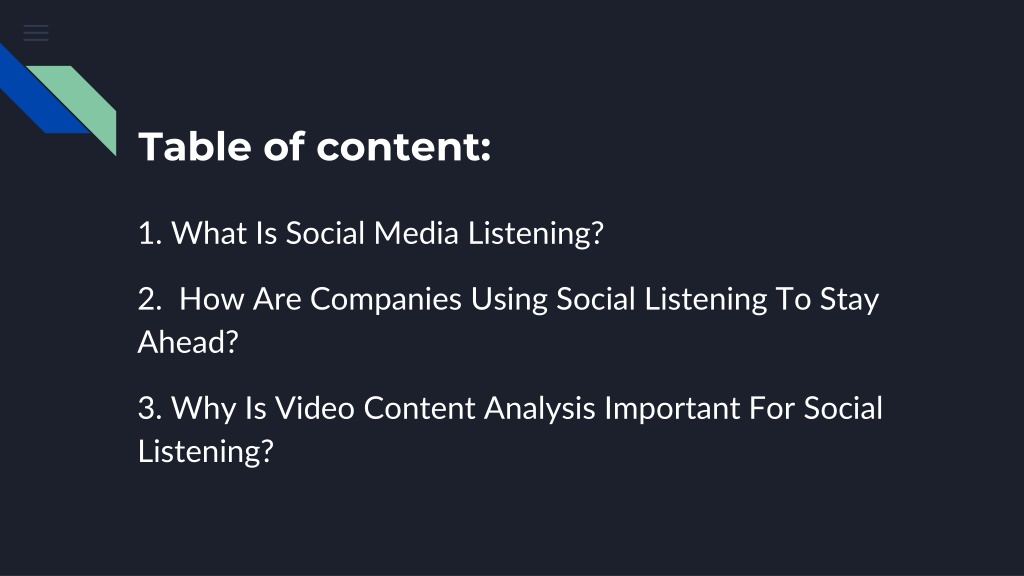 Table of content:

1. What Is Social Media Listening?

2. How Are Companies Using Social Listening To Stay Ahead?

3. Why Is Video Content Analysis Important For Social Listening?